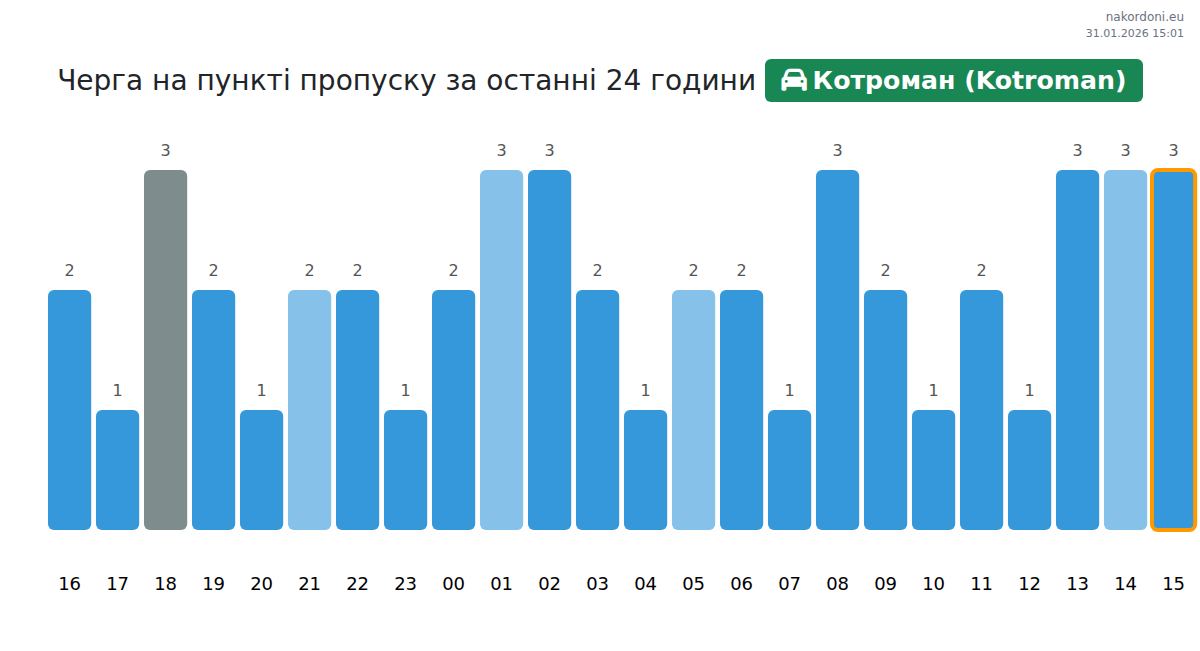 nakordoni.eu
31.01.2026 15:01

Черга на пункті пропуску за останні 24 години Котроман (Kotroman)

2 1 3 2 1 2 2 1 2 3 3 2 1 2 2 1 3 2 1 2 1 3 3 3

16 17 18 19 20 21 22 23 00 01 02 03 04 05 06 07 08 09 10 11 12 13 14 15